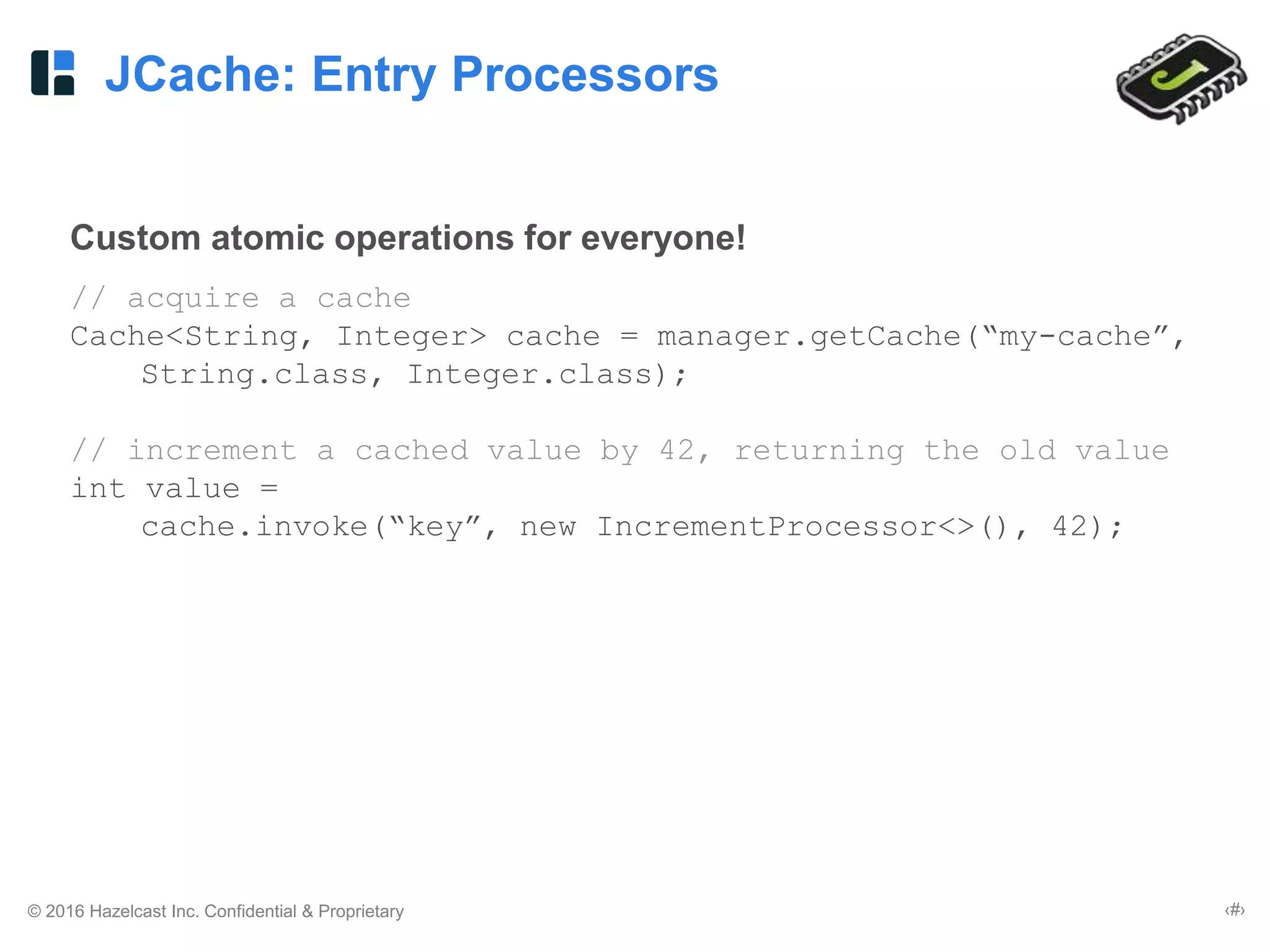 JCache: Entry Processors

J

Custom atomic operations for everyone!

// acquire a cache
Cache<String, Integer> cache = manager.getCache(“my-cache”,
    String.class, Integer.class);

// increment a cached value by 42, returning the old value
int value =
    cache.invoke(“key”, new IncrementProcessor<>(), 42);

© 2016 Hazelcast Inc. Confidential & Proprietary

‹#›